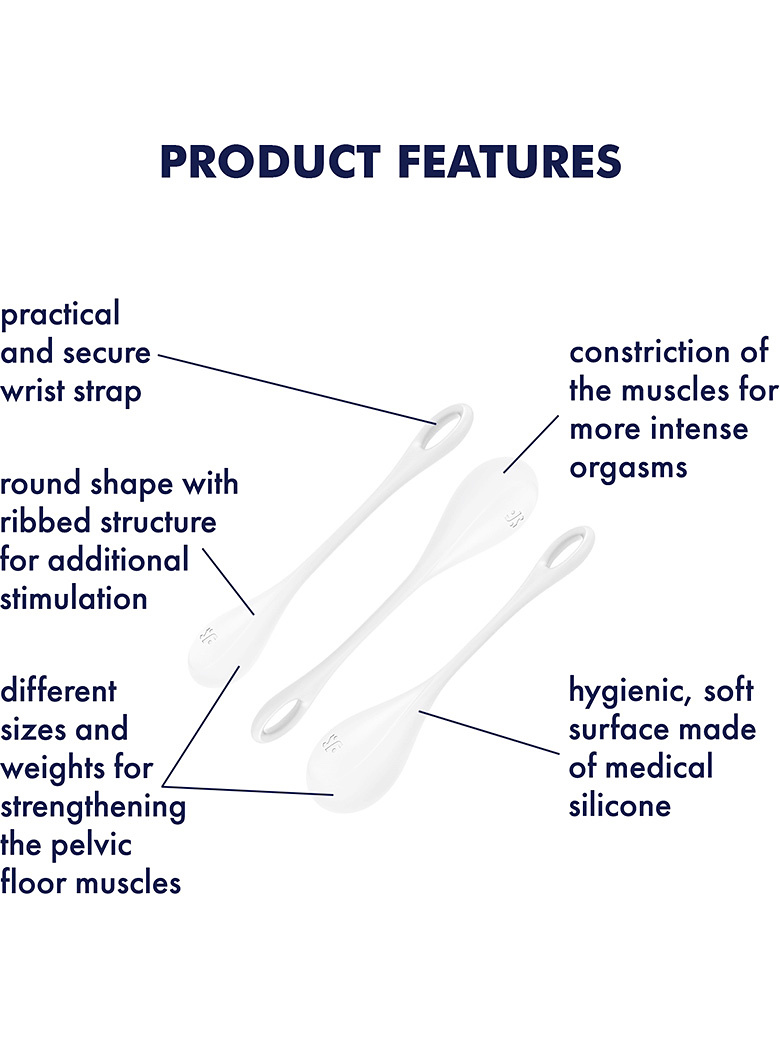 PRODUCT FEATURES

practical and secure wrist strap

round shape with ribbed structure for additional stimulation

different sizes and weights for strengthening the pelvic floor muscles

constriction of the muscles for more intense orgasms

hygienic, soft surface made of medical silicone